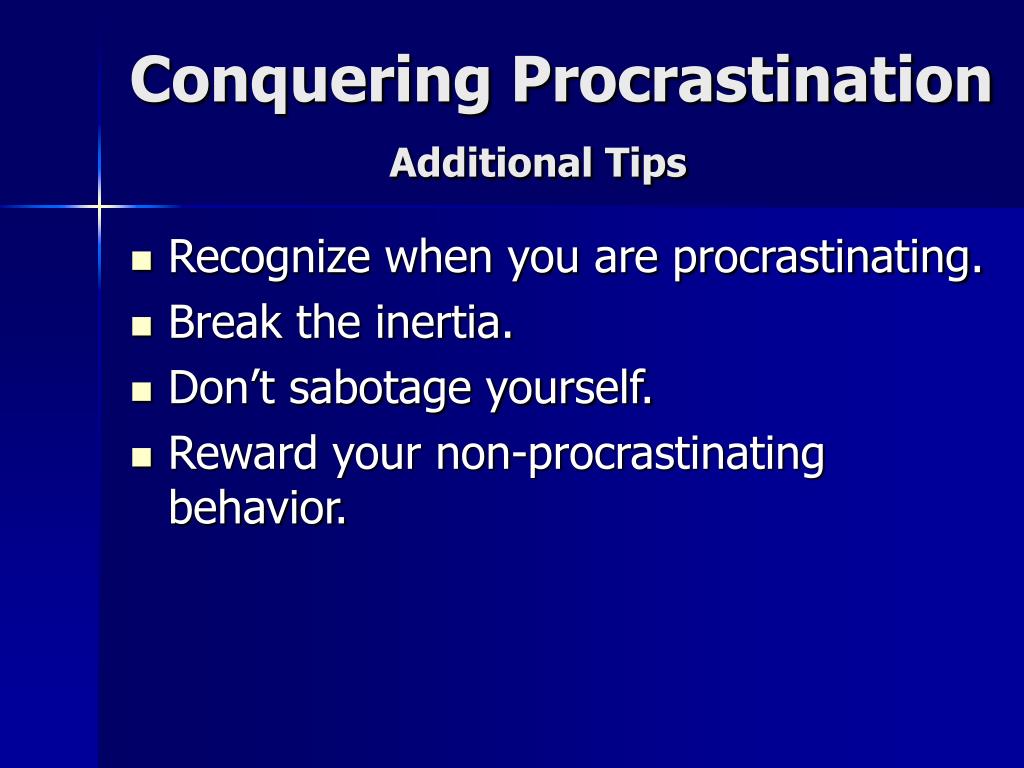 Conquering Procrastination
Additional Tips

- Recognize when you are procrastinating.
- Break the inertia.
- Don’t sabotage yourself.
- Reward your non-procrastinating behavior.